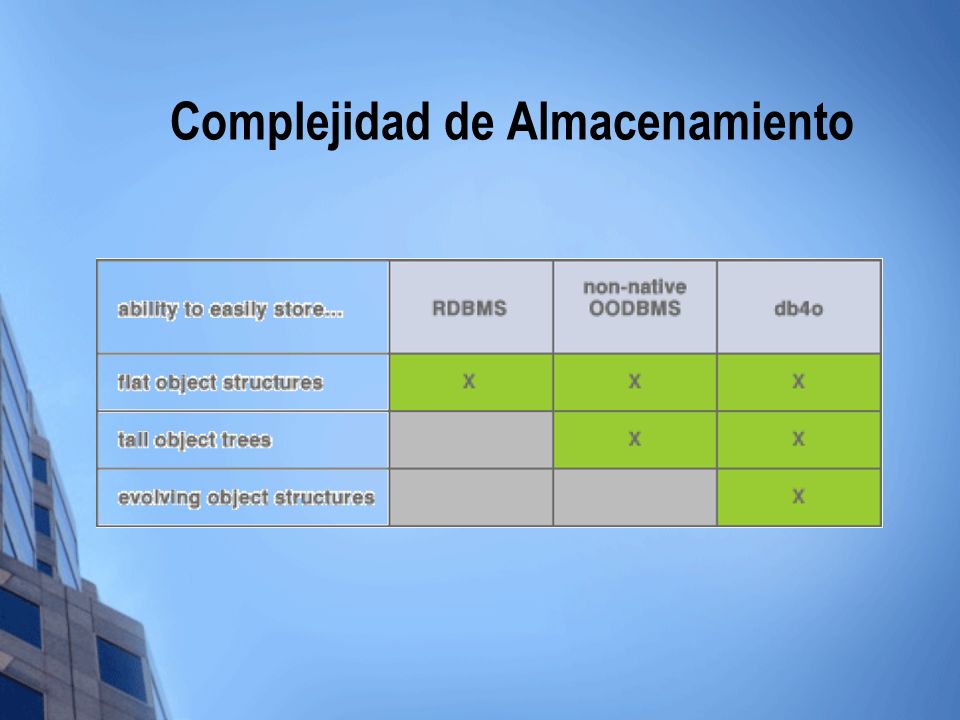 Complejidad de Almacenamiento

| ability to easily store... | RDBMS | non-native OODBMS | db4o |
|---|---|---|---|
| flat object structures | X | X | X |
| tall object trees | | X | X |
| evolving object structures | | | X |